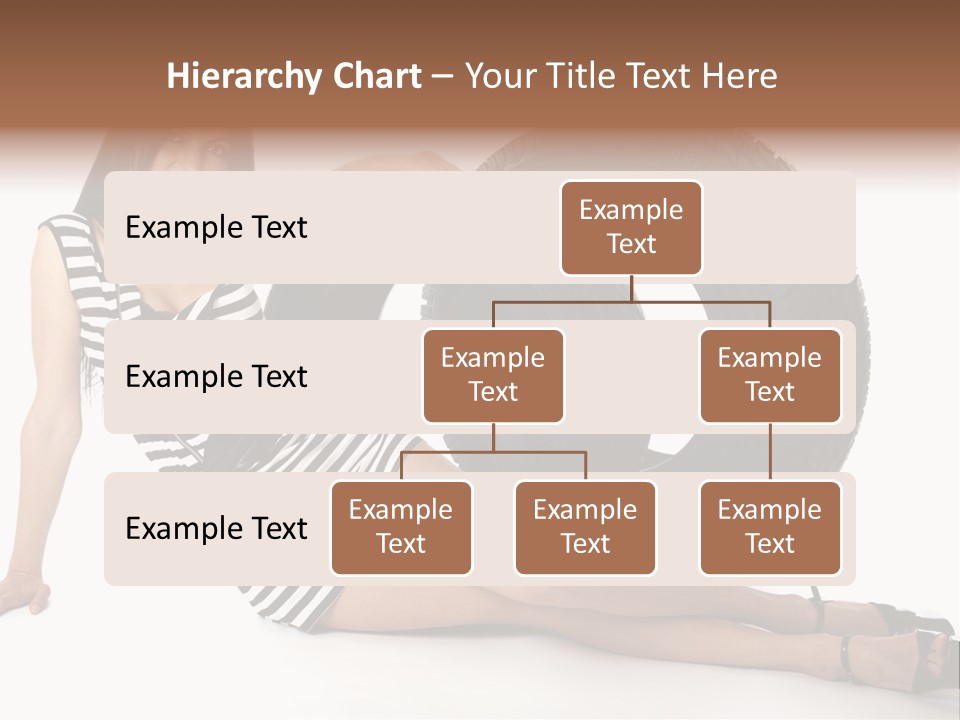 Hierarchy Chart – Your Title Text Here

Example Text

Example Text

Example Text

Example Text

Example Text

Example Text

Example Text

Example Text

Example Text